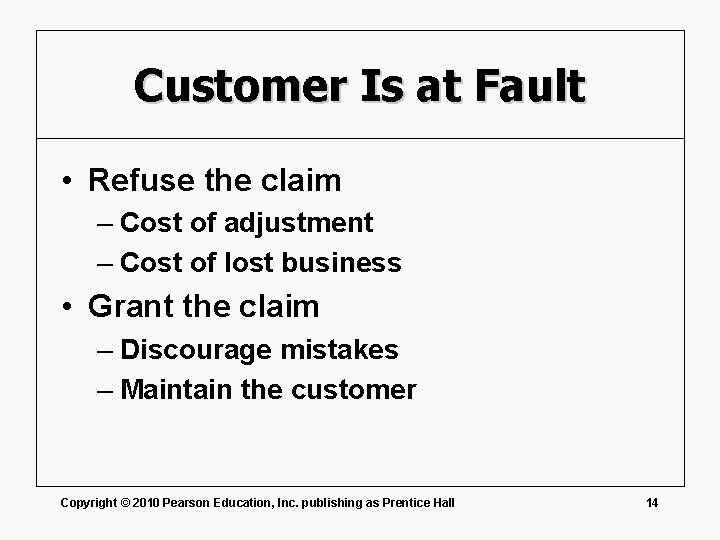 Customer Is at Fault

• Refuse the claim
– Cost of adjustment
– Cost of lost business
• Grant the claim
– Discourage mistakes
– Maintain the customer

Copyright © 2010 Pearson Education, Inc. publishing as Prentice Hall 14